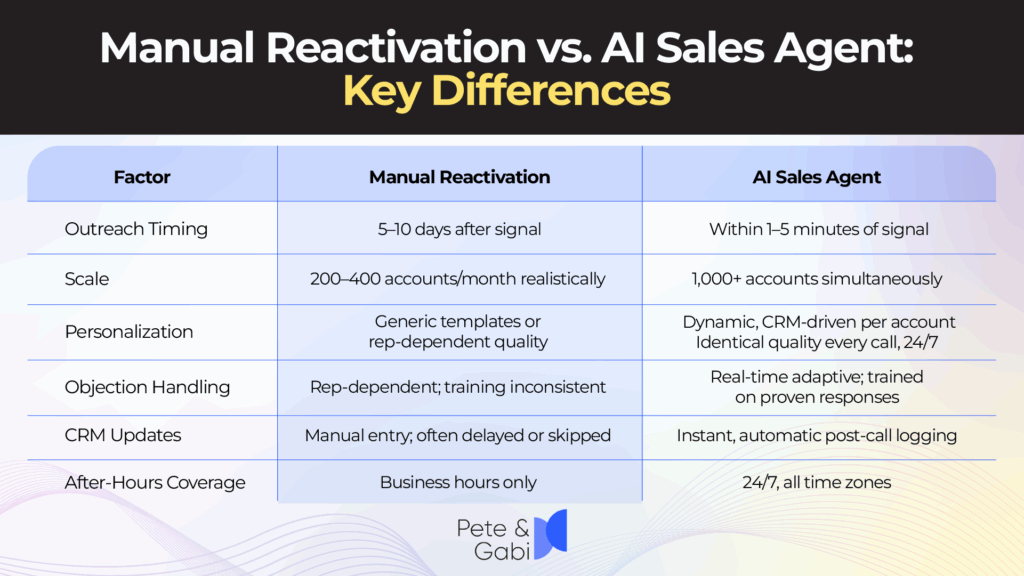 Manual Reactivation vs. AI Sales Agent: Key Differences

| Factor | Manual Reactivation | AI Sales Agent |
|---|---|---|
| Outreach Timing | 5–10 days after signal | Within 1–5 minutes of signal |
| Scale | 200–400 accounts/month realistically | 1,000+ accounts simultaneously |
| Personalization | Generic templates or rep-dependent quality | Dynamic, CRM-driven per account Identical quality every call, 24/7 |
| Objection Handling | Rep-dependent; training inconsistent | Real-time adaptive; trained on proven responses |
| CRM Updates | Manual entry; often delayed or skipped | Instant, automatic post-call logging |
| After-Hours Coverage | Business hours only | 24/7, all time zones |

Pete & Gabi